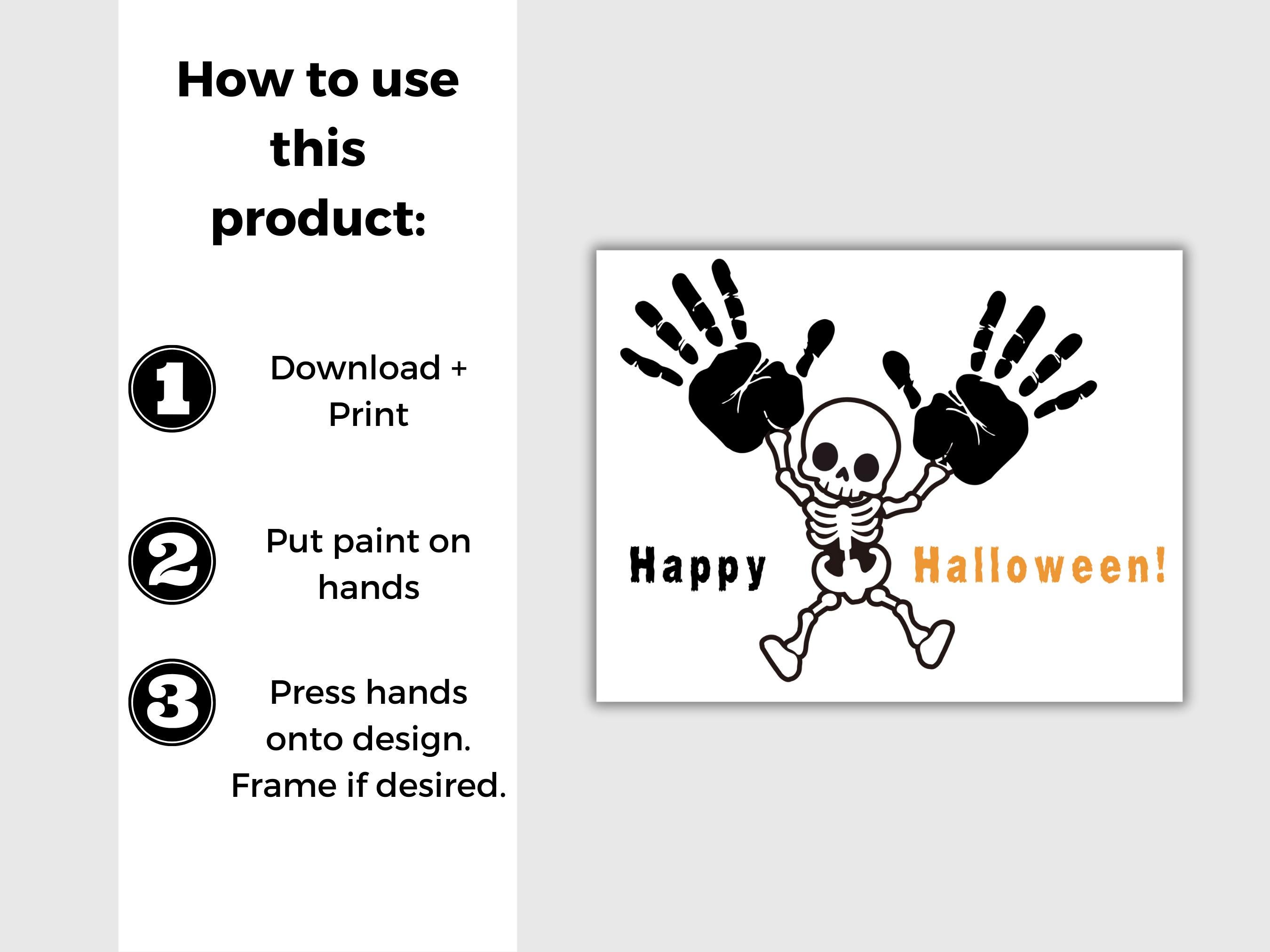 How to use this product:

1 Download + Print

2 Put paint on hands

3 Press hands onto design. Frame if desired.

Happy Halloween!